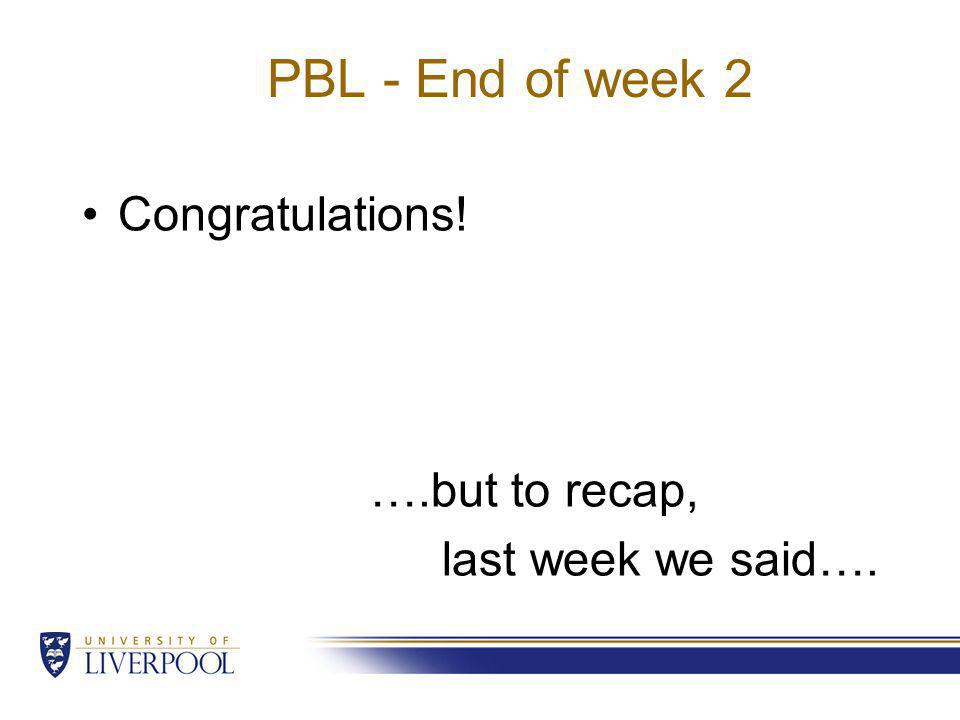 PBL - End of week 2

• Congratulations!

….but to recap,
last week we said….

UNIVERSITY OF
LIVERPOOL